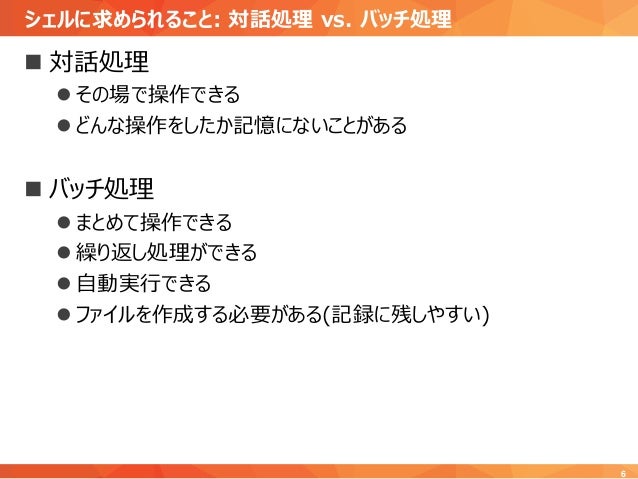 シェルに求められること: 対話処理 vs. バッチ処理

■ 対話処理

● その場で操作できる
● どんな操作をしたか記憶にないことがある

■ バッチ処理

● まとめて操作できる
● 繰り返し処理ができる
● 自動実行できる
● ファイルを作成する必要がある(記録に残しやすい)

6